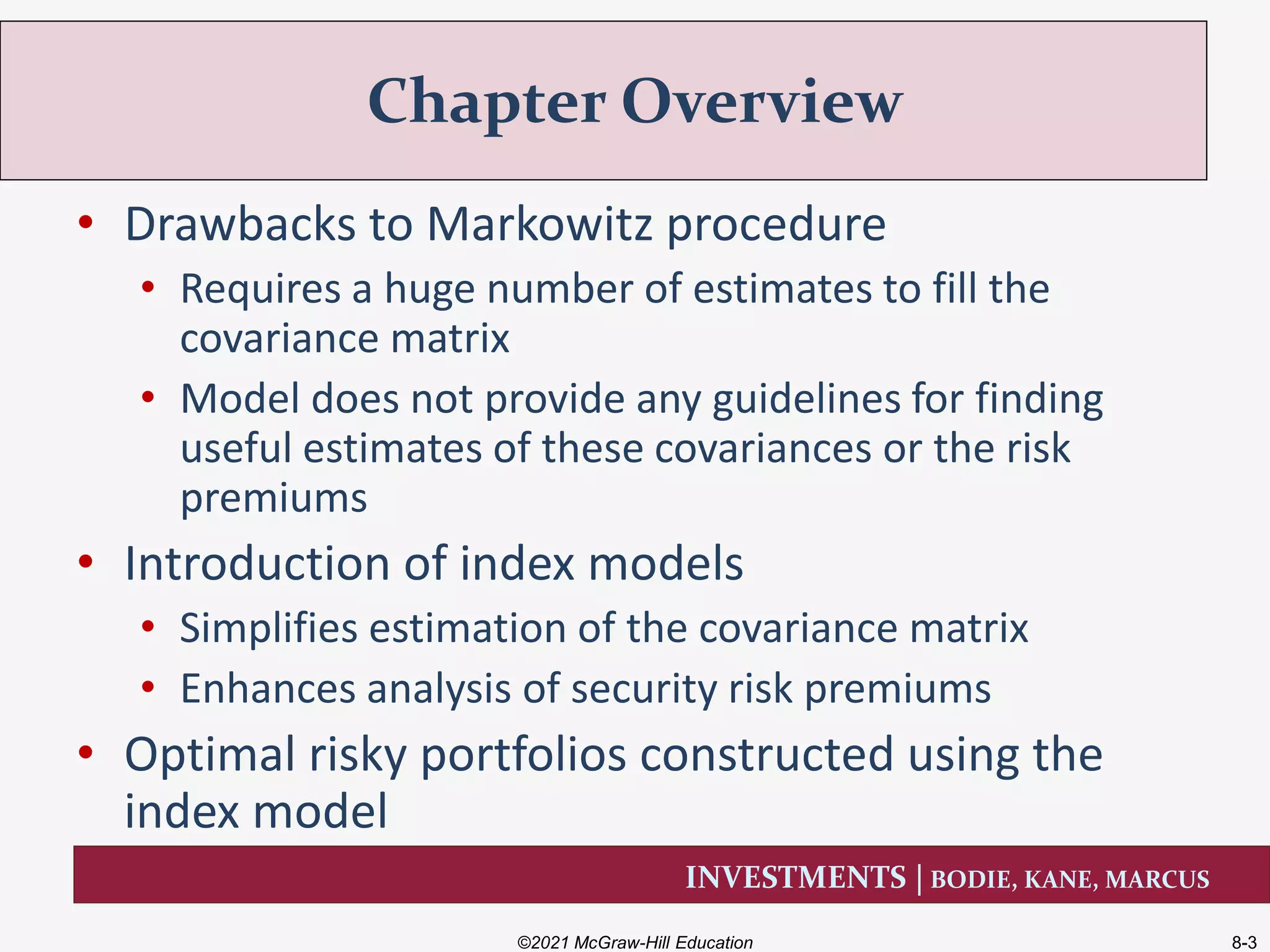 Chapter Overview

• Drawbacks to Markowitz procedure
  • Requires a huge number of estimates to fill the covariance matrix
  • Model does not provide any guidelines for finding useful estimates of these covariances or the risk premiums
• Introduction of index models
  • Simplifies estimation of the covariance matrix
  • Enhances analysis of security risk premiums
• Optimal risky portfolios constructed using the index model

INVESTMENTS | BODIE, KANE, MARCUS

©2021 McGraw-Hill Education

8-3